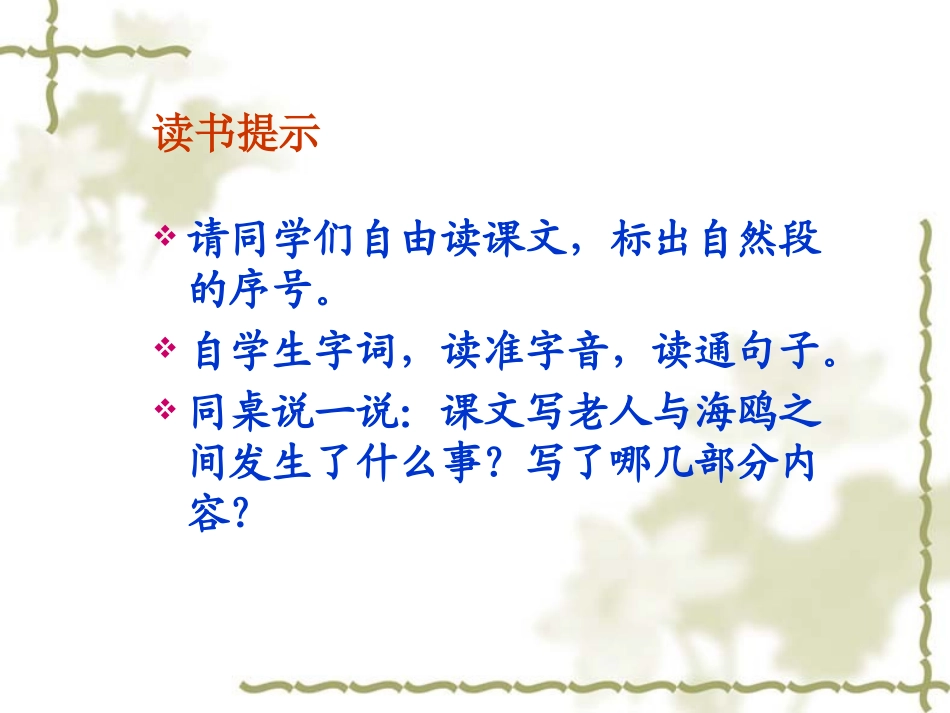 读书提示

❖ 请同学们自由读课文，标出自然段的序号。
❖ 自学生字词，读准字音，读通句子。
❖ 同桌说一说：课文写老人与海鸥之间发生了什么事？写了哪几部分内容？